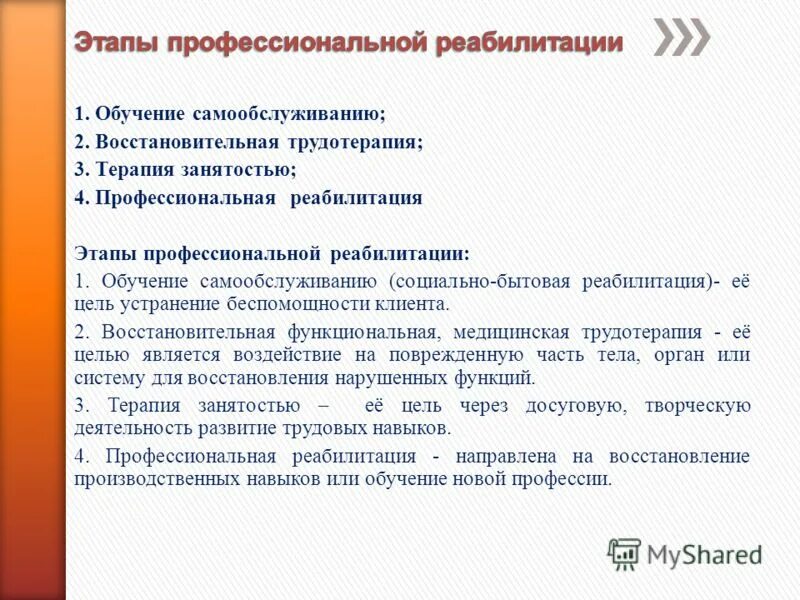 Этапы профессиональной реабилитации

1. Обучение самообслуживанию;
2. Восстановительная трудотерапия;
3. Терапия занятостью;
4. Профессиональная реабилитация

Этапы профессиональной реабилитации:

1. Обучение самообслуживанию (социально-бытовая реабилитация)- её цель устранение беспомощности клиента.

2. Восстановительная функциональная, медицинская трудотерапия - её целью является воздействие на поврежденную часть тела, орган или систему для восстановления нарушенных функций.

3. Терапия занятостью – её цель через досуговую, творческую деятельность развитие трудовых навыков.

4. Профессиональная реабилитация - направлена на восстановление производственных навыков или обучение новой профессии.

MyShared